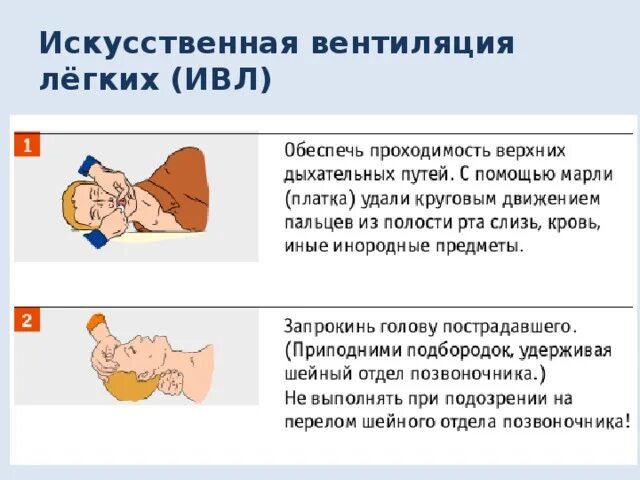 Искусственная вентиляция лёгких (ИВЛ)

1

Обеспечь проходимость верхних дыхательных путей. С помощью марли (платка) удали круговым движением пальцев из полости рта слизь, кровь, иные инородные предметы.

2

Запрокинь голову пострадавшего. (Приподними подбородок, удерживая шейный отдел позвоночника.)
Не выполнять при подозрении на перелом шейного отдела позвоночника!